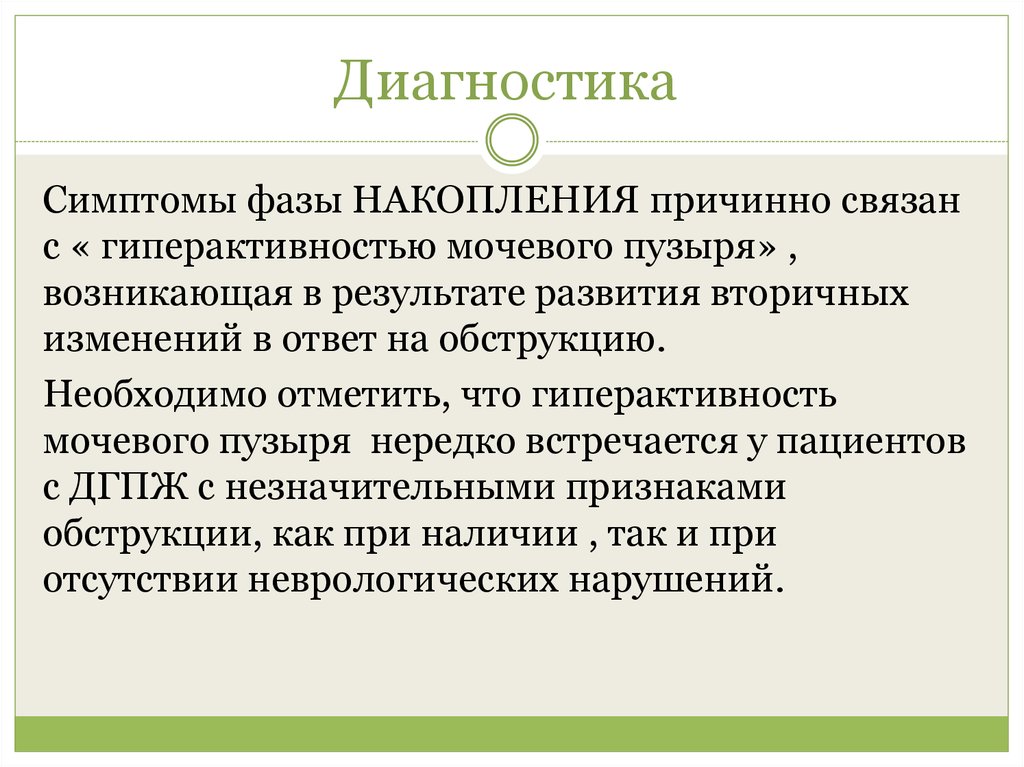 Диагностика

Симптомы фазы НАКОПЛЕНИЯ причинно связан с « гиперактивностью мочевого пузыря» , возникающая в результате развития вторичных изменений в ответ на обструкцию.

Необходимо отметить, что гиперактивность мочевого пузыря нередко встречается у пациентов с ДГПЖ с незначительными признаками обструкции, как при наличии , так и при отсутствии неврологических нарушений.